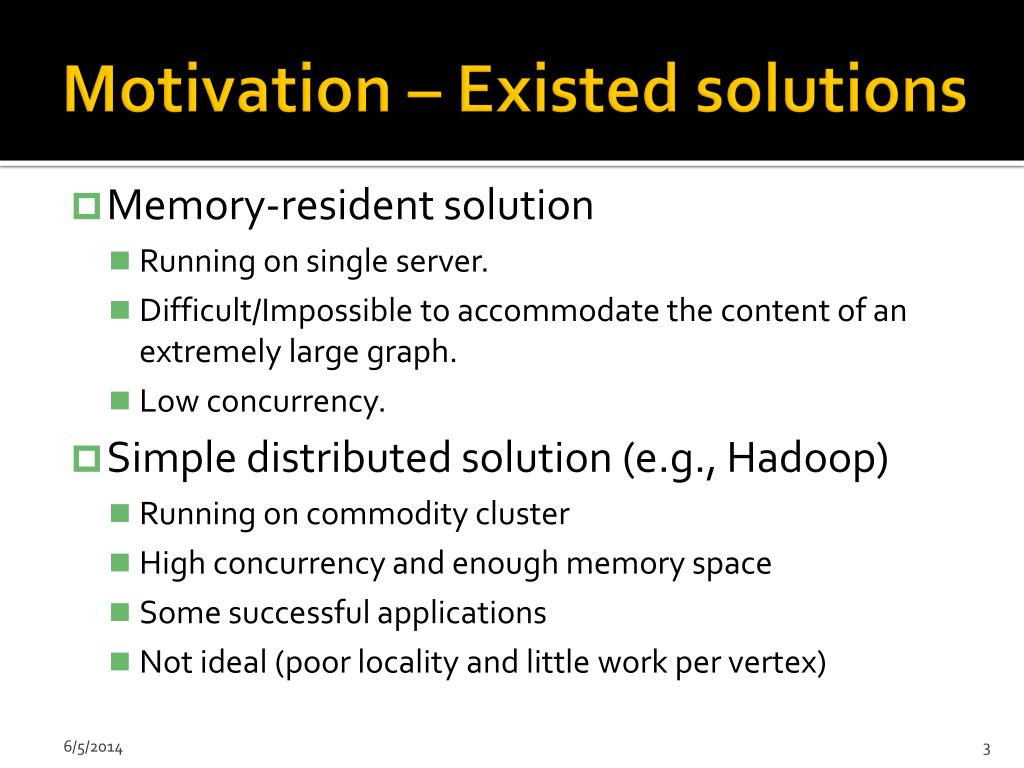 Motivation – Existed solutions

Memory-resident solution

Running on single server.

Difficult/Impossible to accommodate the content of an extremely large graph.

Low concurrency.

Simple distributed solution (e.g., Hadoop)

Running on commodity cluster

High concurrency and enough memory space

Some successful applications

Not ideal (poor locality and little work per vertex)

6/5/2014

3